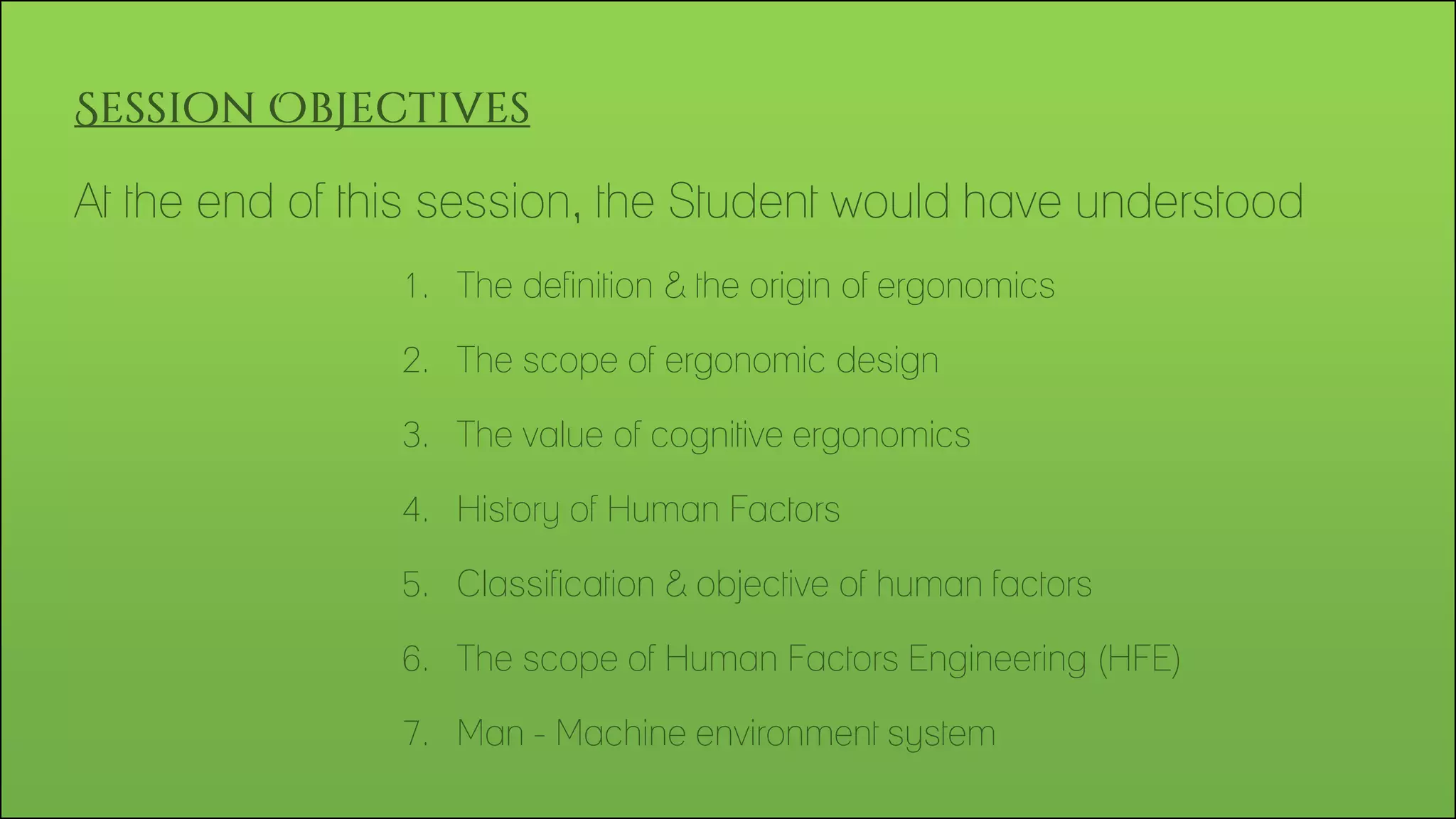 SESSION OBJECTIVES

At the end of this session, the Student would have understood

1. The definition & the origin of ergonomics
2. The scope of ergonomic design
3. The value of cognitive ergonomics
4. History of Human Factors
5. Classification & objective of human factors
6. The scope of Human Factors Engineering (HFE)
7. Man - Machine environment system